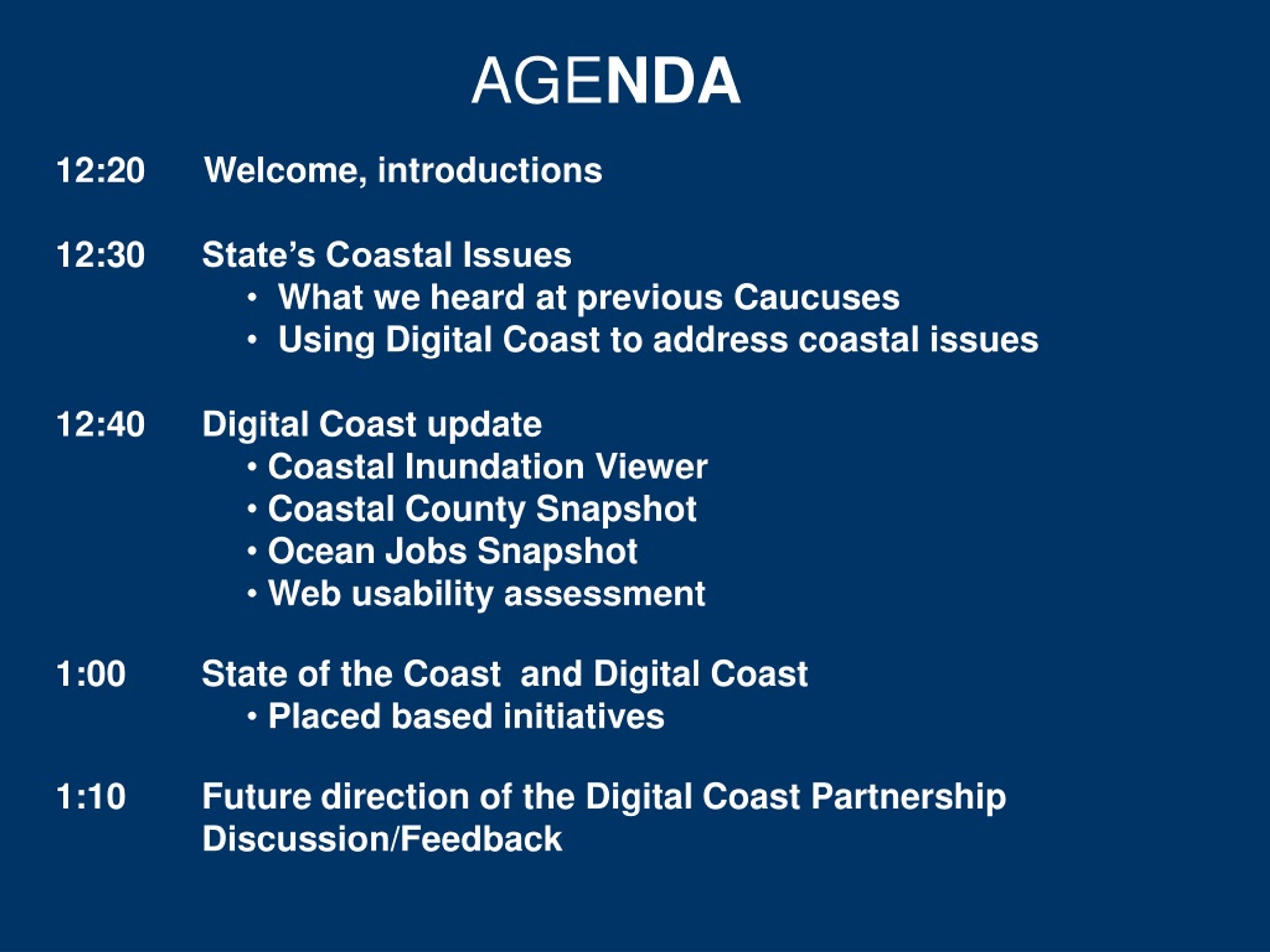 AGENDA

12:20 Welcome, introductions

12:30 State’s Coastal Issues
• What we heard at previous Caucuses
• Using Digital Coast to address coastal issues

12:40 Digital Coast update
• Coastal Inundation Viewer
• Coastal County Snapshot
• Ocean Jobs Snapshot
• Web usability assessment

1:00 State of the Coast and Digital Coast
• Placed based initiatives

1:10 Future direction of the Digital Coast Partnership
Discussion/Feedback